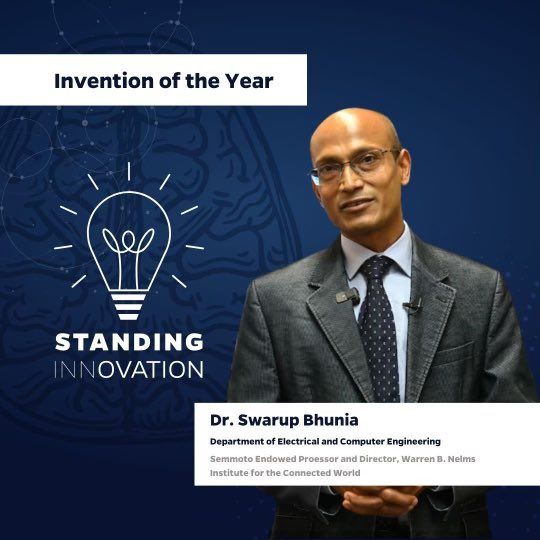 Invention of the Year

STANDING
INNOVATION

Dr. Swarup Bhunia

Department of Electrical and Computer Engineering

Semmoto Endowed Proessor and Director, Warren B. Nelms Institute for the Connected World